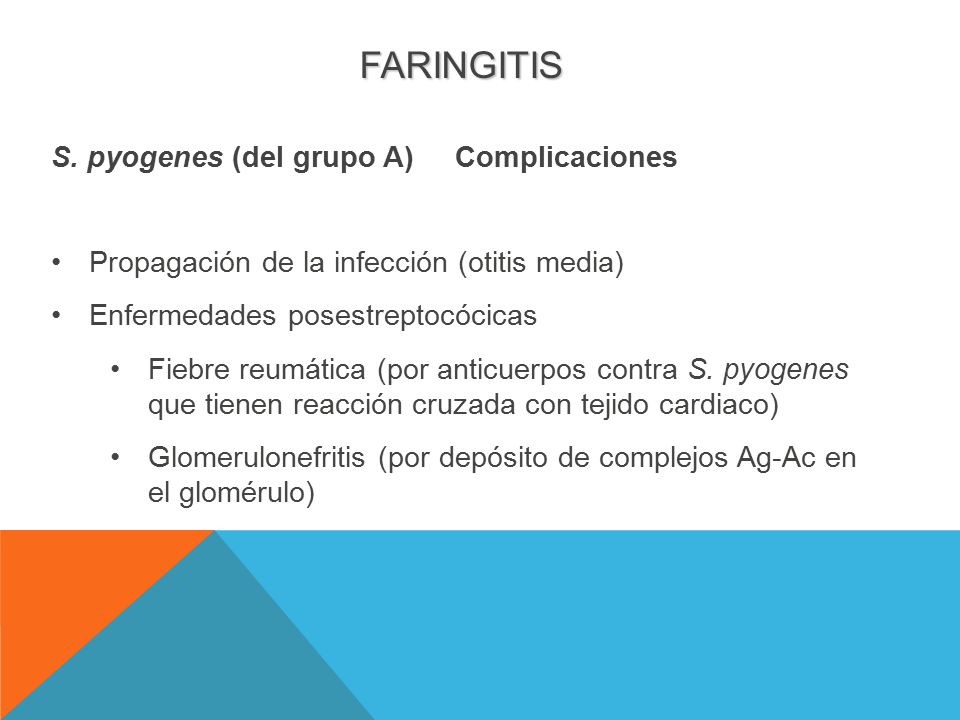 FARINGITIS

S. pyogenes (del grupo A) Complicaciones

• Propagación de la infección (otitis media)
• Enfermedades posestreptocócicas
  • Fiebre reumática (por anticuerpos contra S. pyogenes que tienen reacción cruzada con tejido cardiaco)
  • Glomerulonefritis (por depósito de complejos Ag-Ac en el glomérulo)